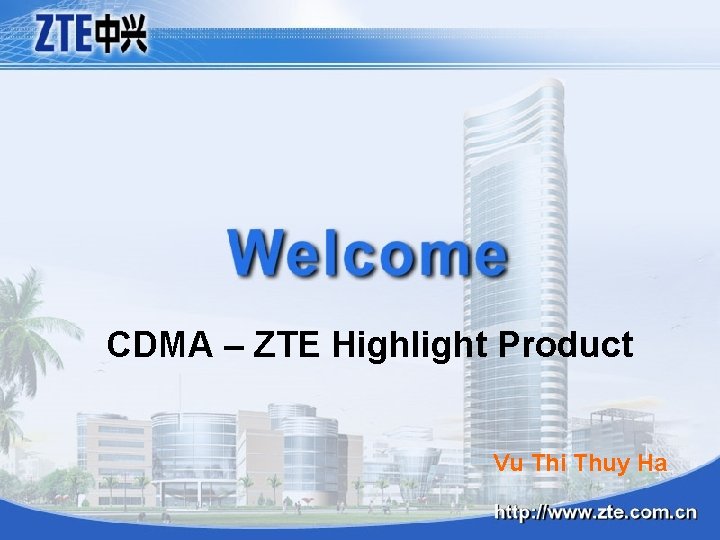 ZTE中兴

Welcome

CDMA – ZTE Highlight Product

Vu Thi Thuy Ha

http://www.zte.com.cn